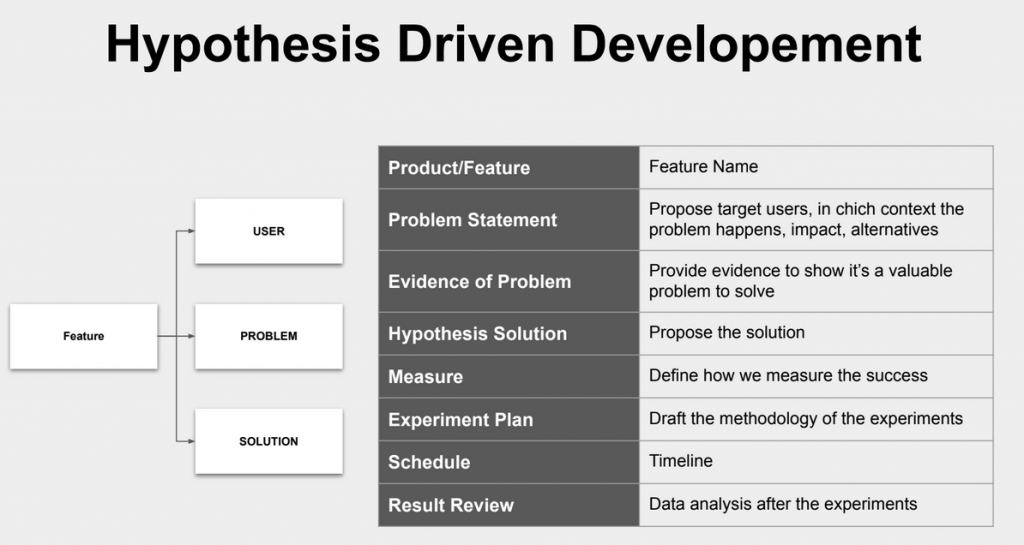 Hypothesis Driven Developement

Feature

USER

PROBLEM

SOLUTION

| Product/Feature | Feature Name |
|---|---|
| Problem Statement | Propose target users, in chich context the problem happens, impact, alternatives |
| Evidence of Problem | Provide evidence to show it's a valuable problem to solve |
| Hypothesis Solution | Propose the solution |
| Measure | Define how we measure the success |
| Experiment Plan | Draft the methodology of the experiments |
| Schedule | Timeline |
| Result Review | Data analysis after the experiments |